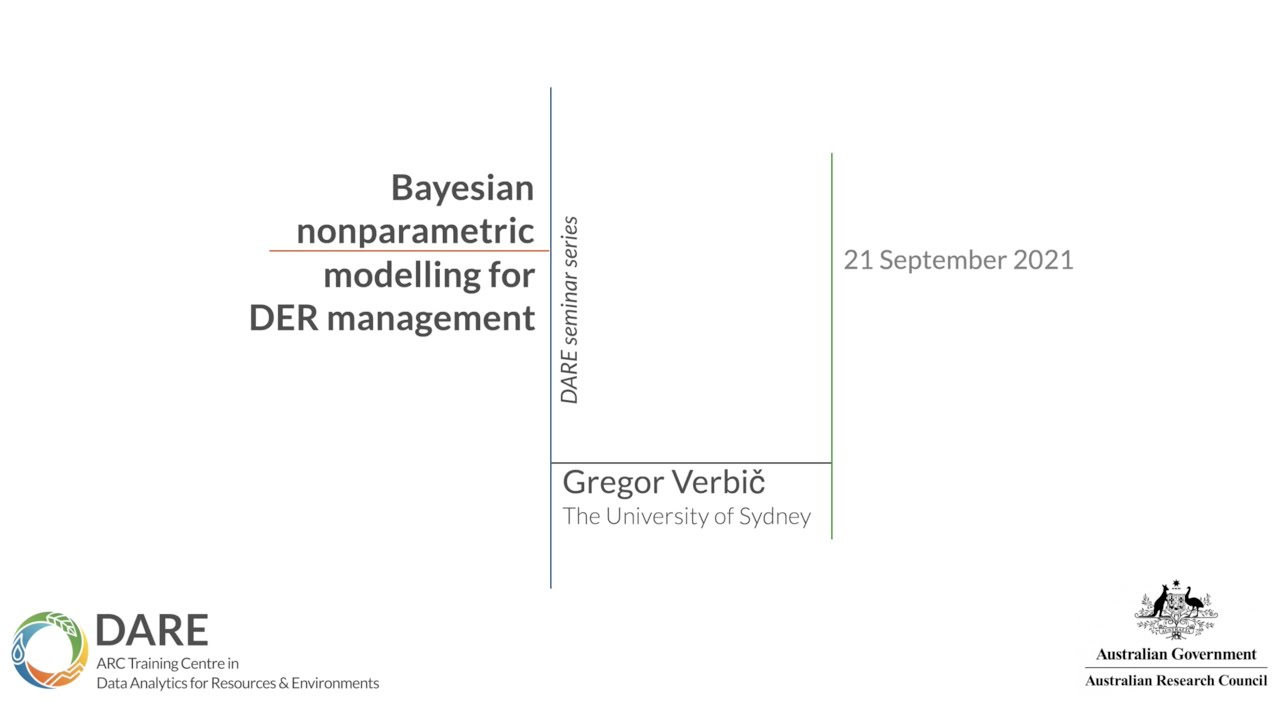 Bayesian nonparametric modelling for DER management

DARE seminar series

21 September 2021

Gregor Verbič
The University of Sydney

DARE
ARC Training Centre in
Data Analytics for Resources & Environments

Australian Government
Australian Research Council